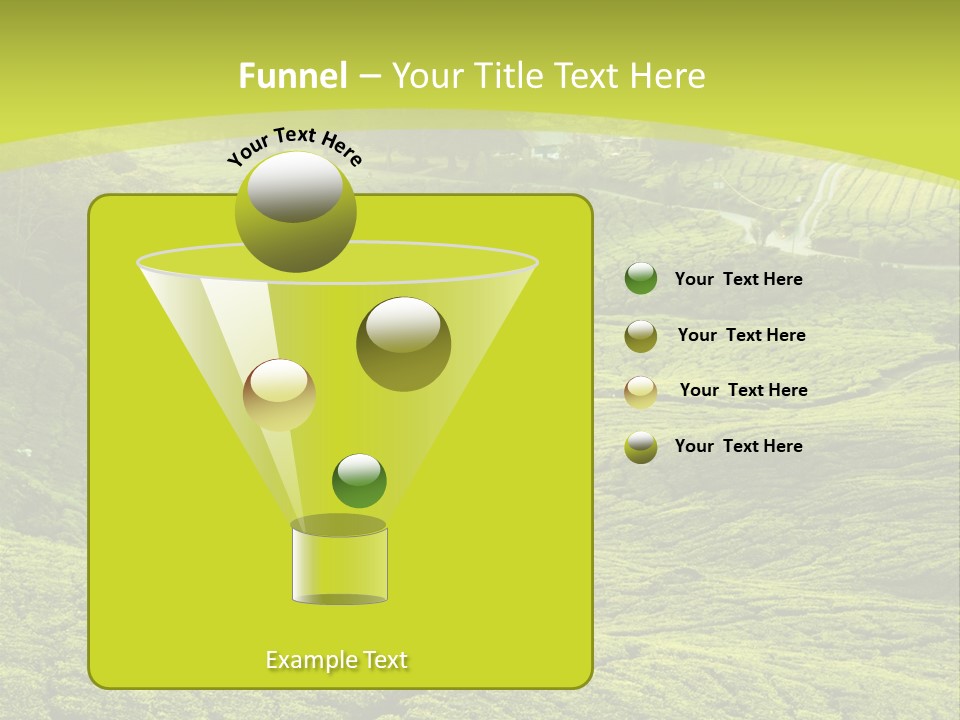 Funnel – Your Title Text Here

Your Text Here

Your Text Here

Your Text Here

Your Text Here

Your Text Here

Example Text